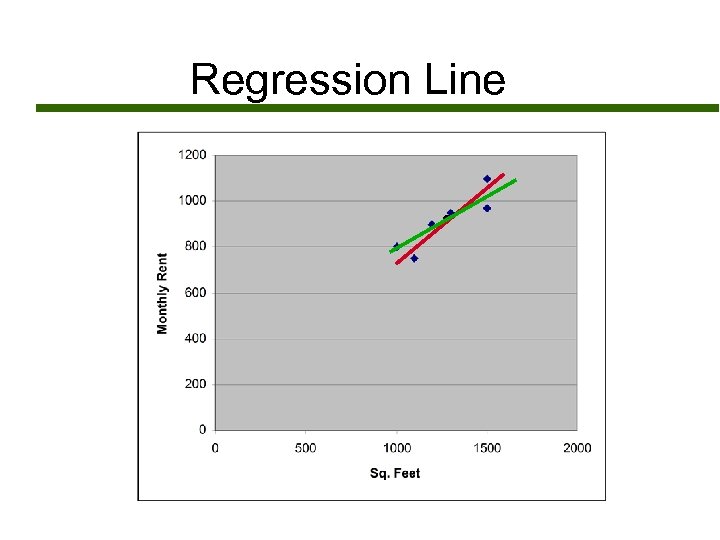 Regression Line

1200
1000
800
600
400
200
0

Monthly Rent

0
500
1000
1500
2000

Sq. Feet